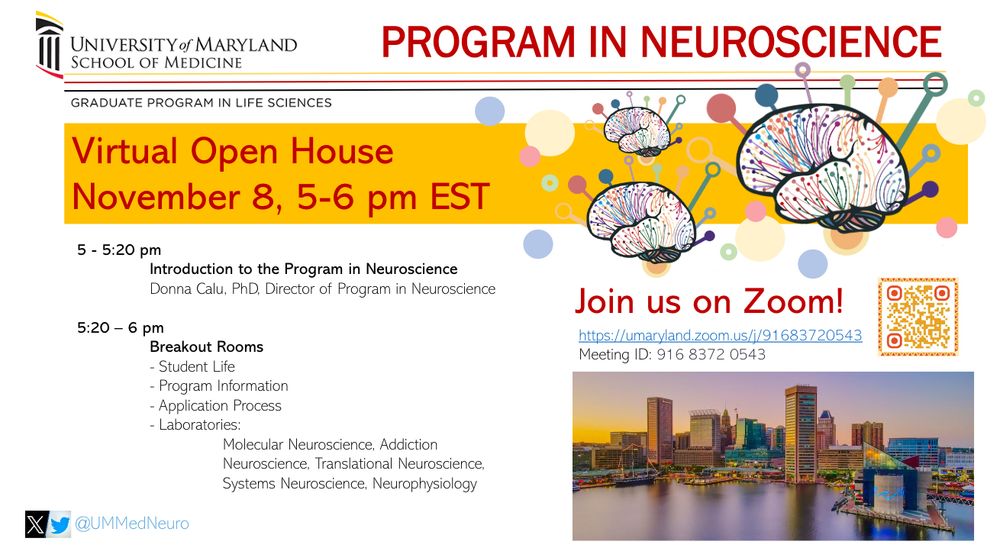 UNIVERSITY of MARYLAND
SCHOOL OF MEDICINE

PROGRAM IN NEUROSCIENCE

GRADUATE PROGRAM IN LIFE SCIENCES

Virtual Open House
November 8, 5-6 pm EST

5 - 5:20 pm
Introduction to the Program in Neuroscience
Donna Calu, PhD, Director of Program in Neuroscience

5:20 – 6 pm
Breakout Rooms
- Student Life
- Program Information
- Application Process
- Laboratories:
Molecular Neuroscience, Addiction Neuroscience, Translational Neuroscience, Systems Neuroscience, Neurophysiology

Join us on Zoom!
https://umaryland.zoom.us/j/91683720543
Meeting ID: 916 8372 0543

@UMMedNeuro